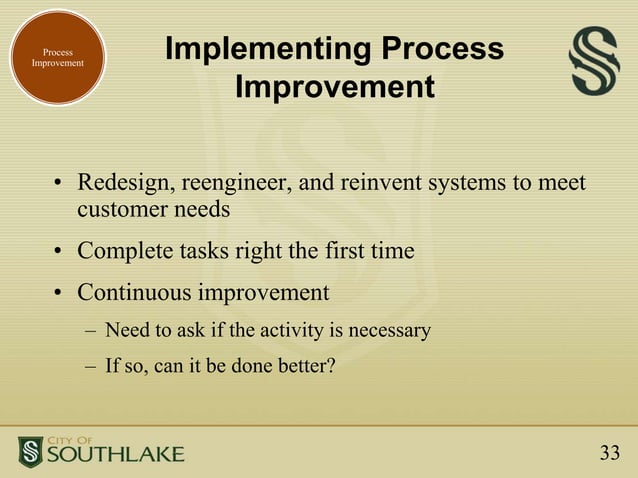 Process Improvement

Implementing Process Improvement

• Redesign, reengineer, and reinvent systems to meet customer needs

• Complete tasks right the first time

• Continuous improvement

– Need to ask if the activity is necessary

– If so, can it be done better?

CITY OF SOUTHLAKE

33